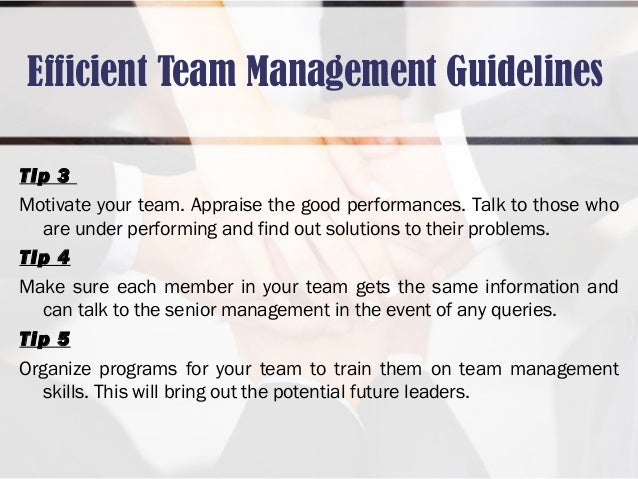 Efficient Team Management Guidelines

Tip 3

Motivate your team. Appraise the good performances. Talk to those who are under performing and find out solutions to their problems.

Tip 4

Make sure each member in your team gets the same information and can talk to the senior management in the event of any queries.

Tip 5

Organize programs for your team to train them on team management skills. This will bring out the potential future leaders.